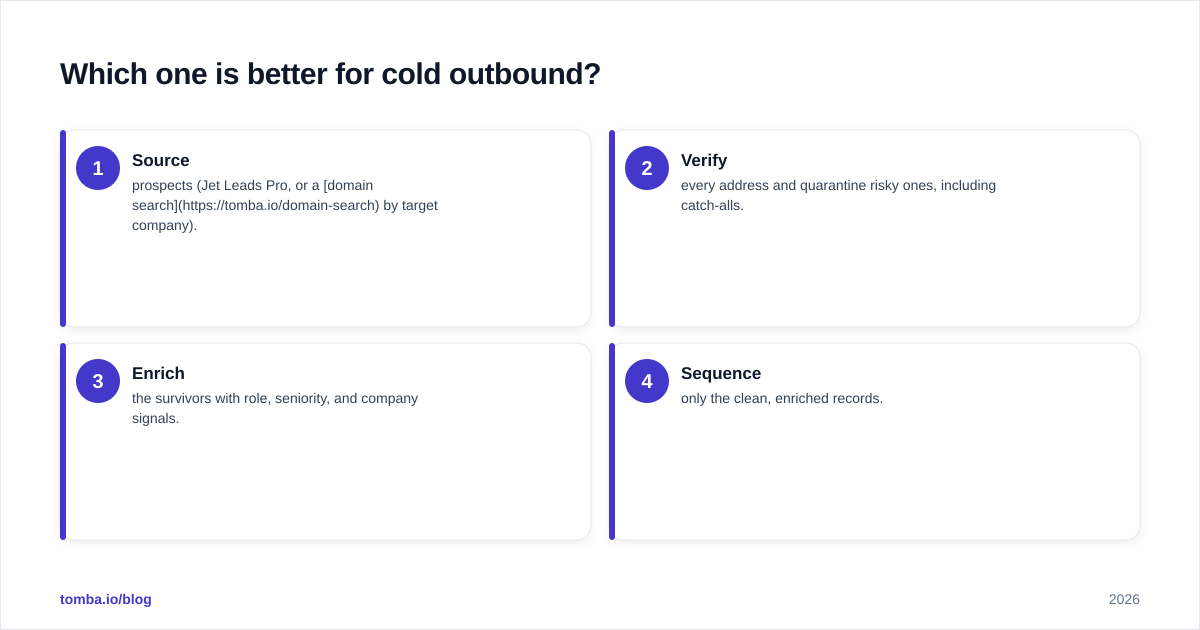 Which one is better for cold outbound?

1
Source
prospects (Jet Leads Pro, or a [domain search](https://tomba.io/domain-search) by target company).

2
Verify
every address and quarantine risky ones, including catch-alls.

3
Enrich
the survivors with role, seniority, and company signals.

4
Sequence
only the clean, enriched records.

tomba.io/blog

2026